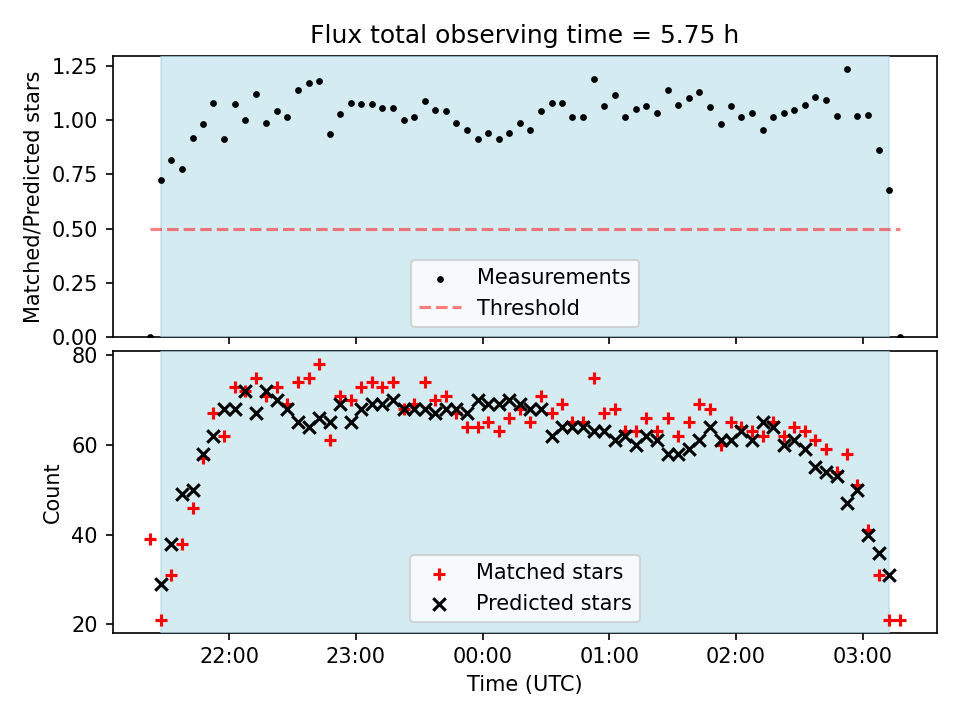 Flux total observing time = 5.75 h

Matched/Predicted stars

1.25
1.00
0.75
0.50
0.25
0.00

Measurements
Threshold

Count

80
60
40
20

Matched stars
Predicted stars

22:00
23:00
00:00
01:00
02:00
03:00

Time (UTC)